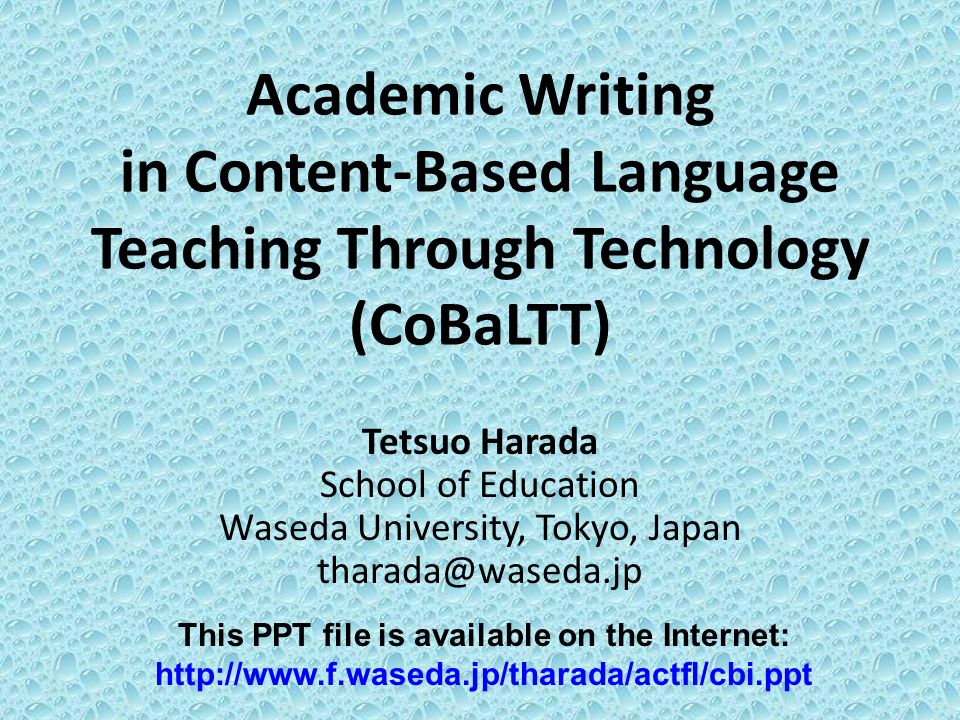 Academic Writing
in Content-Based Language
Teaching Through Technology
(CoBaLTT)

Tetsuo Harada
School of Education
Waseda University, Tokyo, Japan
tharada@waseda.jp

This PPT file is available on the Internet:
http://www.f.waseda.jp/tharada/actfl/cbi.ppt